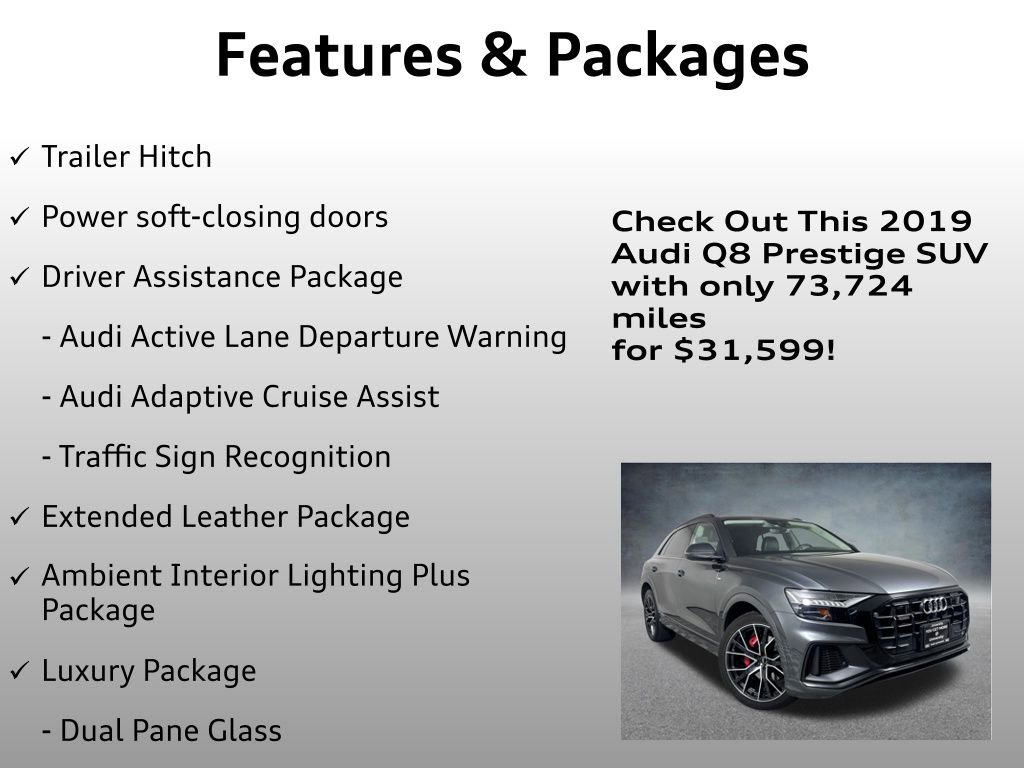 Features & Packages

✓ Trailer Hitch

✓ Power soft-closing doors

✓ Driver Assistance Package

- Audi Active Lane Departure Warning

- Audi Adaptive Cruise Assist

- Traffic Sign Recognition

✓ Extended Leather Package

✓ Ambient Interior Lighting Plus Package

✓ Luxury Package

- Dual Pane Glass

Check Out This 2019 Audi Q8 Prestige SUV with only 73,724 miles for $31,599!